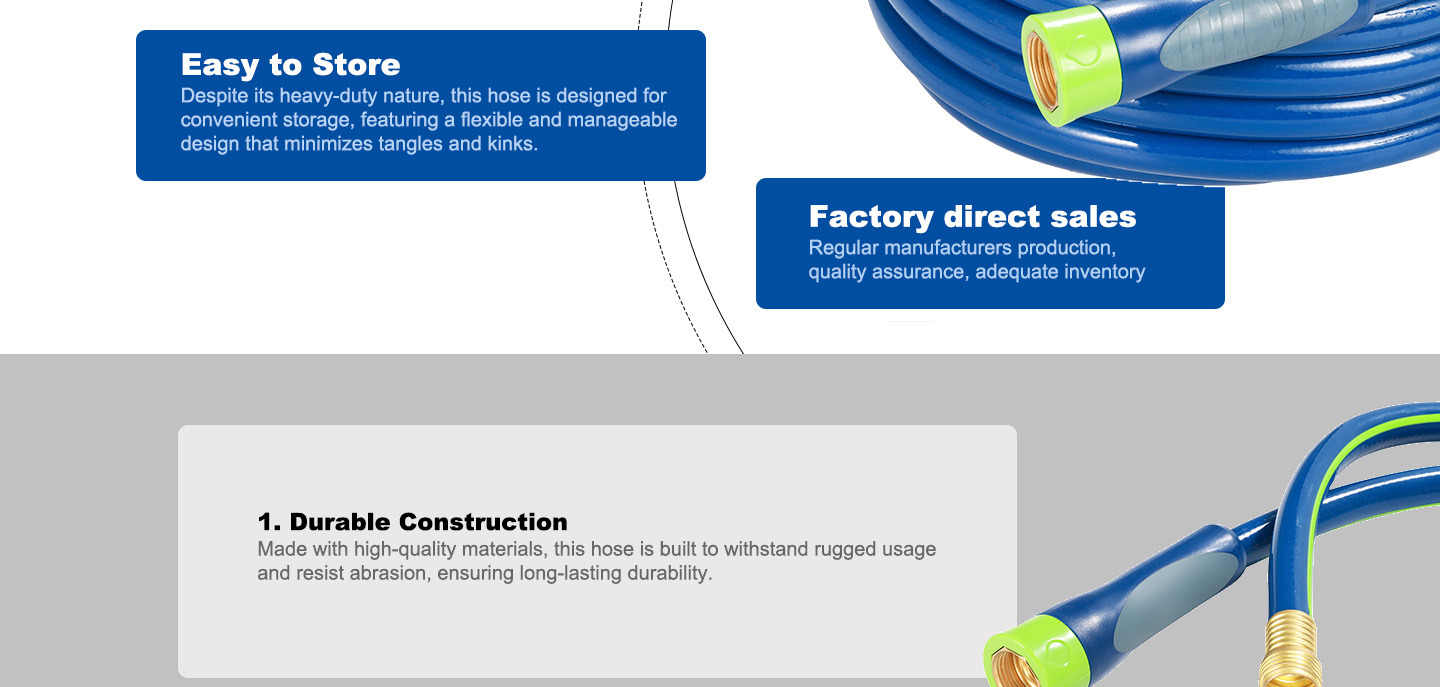 Easy to Store
Despite its heavy-duty nature, this hose is designed for convenient storage, featuring a flexible and manageable design that minimizes tangles and kinks.

Factory direct sales
Regular manufacturers production, quality assurance, adequate inventory

1. Durable Construction
Made with high-quality materials, this hose is built to withstand rugged usage and resist abrasion, ensuring long-lasting durability.